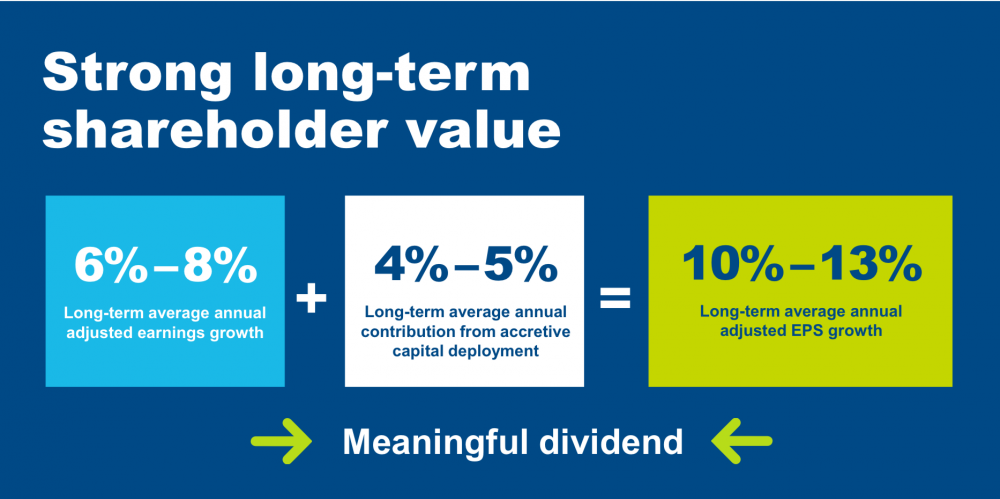 Strong long-term shareholder value

6%–8%
Long-term average annual adjusted earnings growth

+

4%–5%
Long-term average annual contribution from accretive capital deployment

=

10%–13%
Long-term average annual adjusted EPS growth

Meaningful dividend